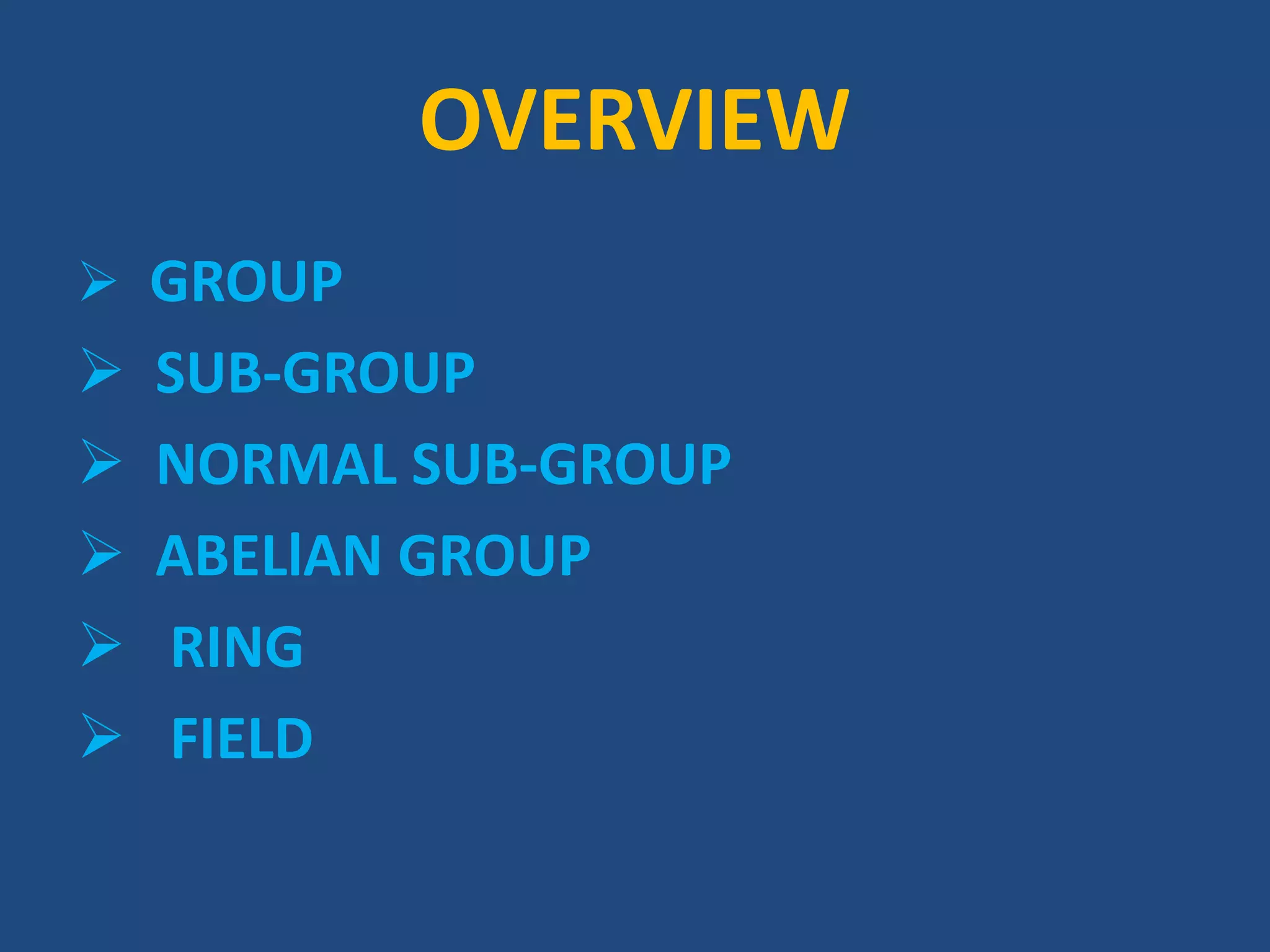 OVERVIEW

➢ GROUP
➢ SUB-GROUP
➢ NORMAL SUB-GROUP
➢ ABELİAN GROUP
➢ RING
➢ FIELD